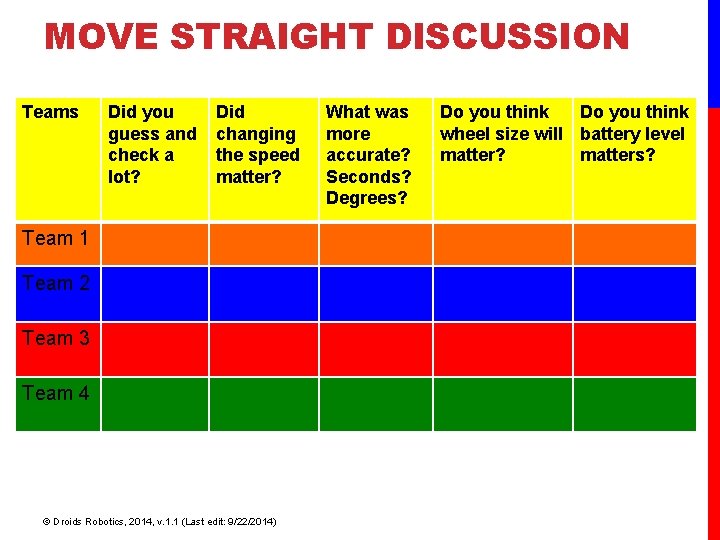 MOVE STRAIGHT DISCUSSION

| Teams | Did you guess and check a lot? | Did changing the speed matter? | What was more accurate? Seconds? Degrees? | Do you think wheel size will matter? | Do you think battery level matters? |
|---|---|---|---|---|---|
| Team 1 | | | | | |
| Team 2 | | | | | |
| Team 3 | | | | | |
| Team 4 | | | | | |

© Droids Robotics, 2014, v.1.1 (Last edit: 9/22/2014)